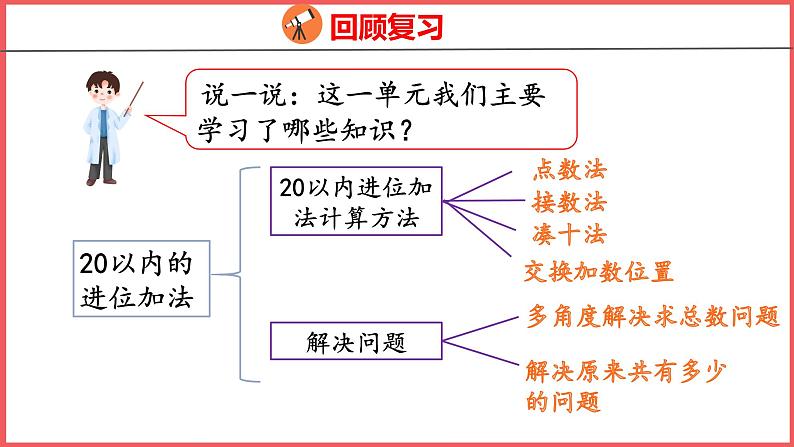 回顾复习

说一说：这一单元我们主要学习了哪些知识？

20以内的进位加法

20以内进位加法计算方法

点数法

接数法

凑十法

交换加数位置

解决问题

多角度解决求总数问题

解决原来共有多少的问题